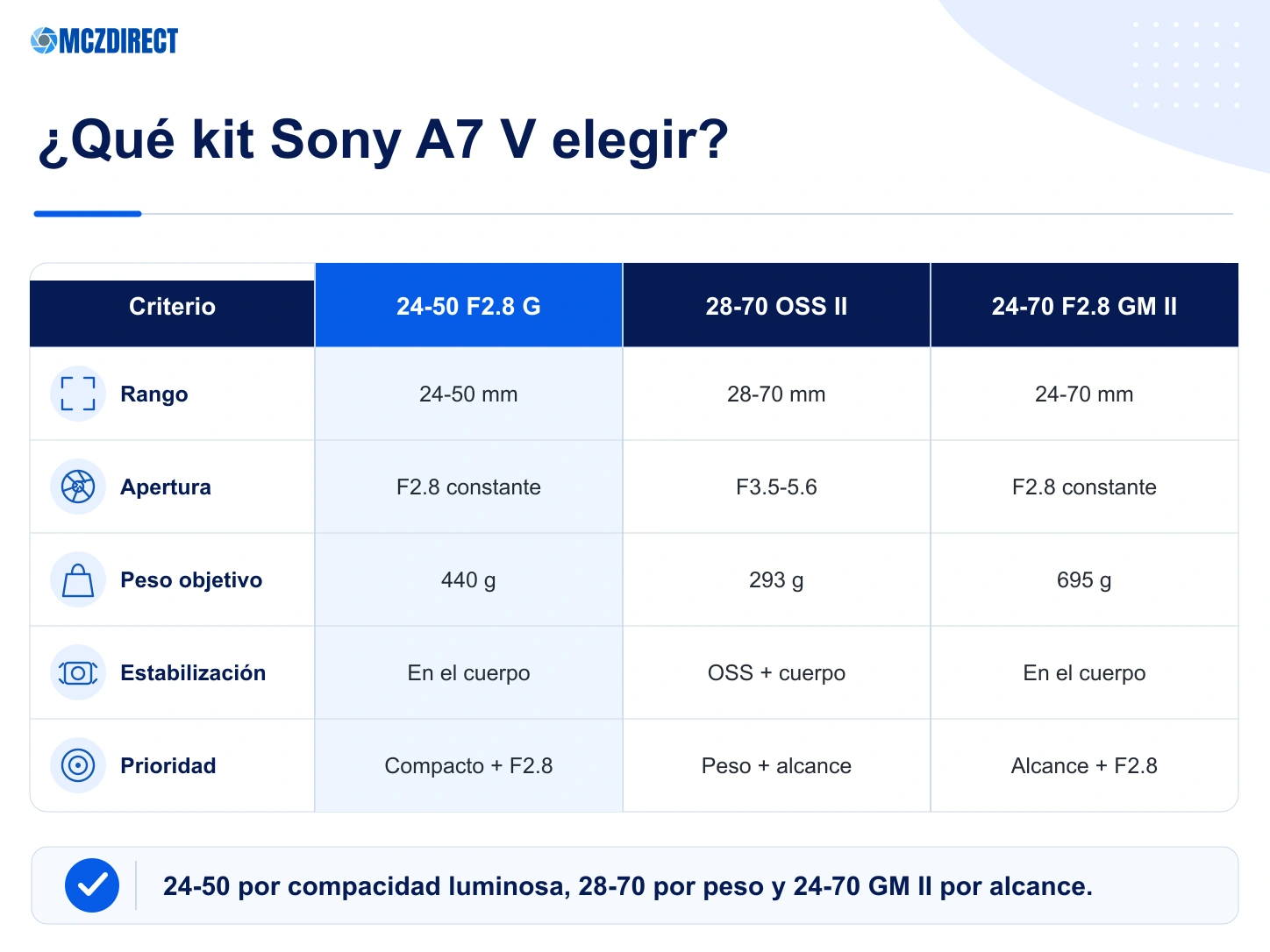 MCZDIRECT

¿Qué kit Sony A7 V elegir?

| Criterio | 24-50 F2.8 G | 28-70 OSS II | 24-70 F2.8 GM II |
|---|---|---|---|
| Rango | 24-50 mm | 28-70 mm | 24-70 mm |
| Apertura | F2.8 constante | F3.5-5.6 | F2.8 constante |
| Peso objetivo | 440 g | 293 g | 695 g |
| Estabilización | En el cuerpo | OSS + cuerpo | En el cuerpo |
| Prioridad | Compacto + F2.8 | Peso + alcance | Alcance + F2.8 |

24-50 por compacidad luminosa, 28-70 por peso y 24-70 GM II por alcance.